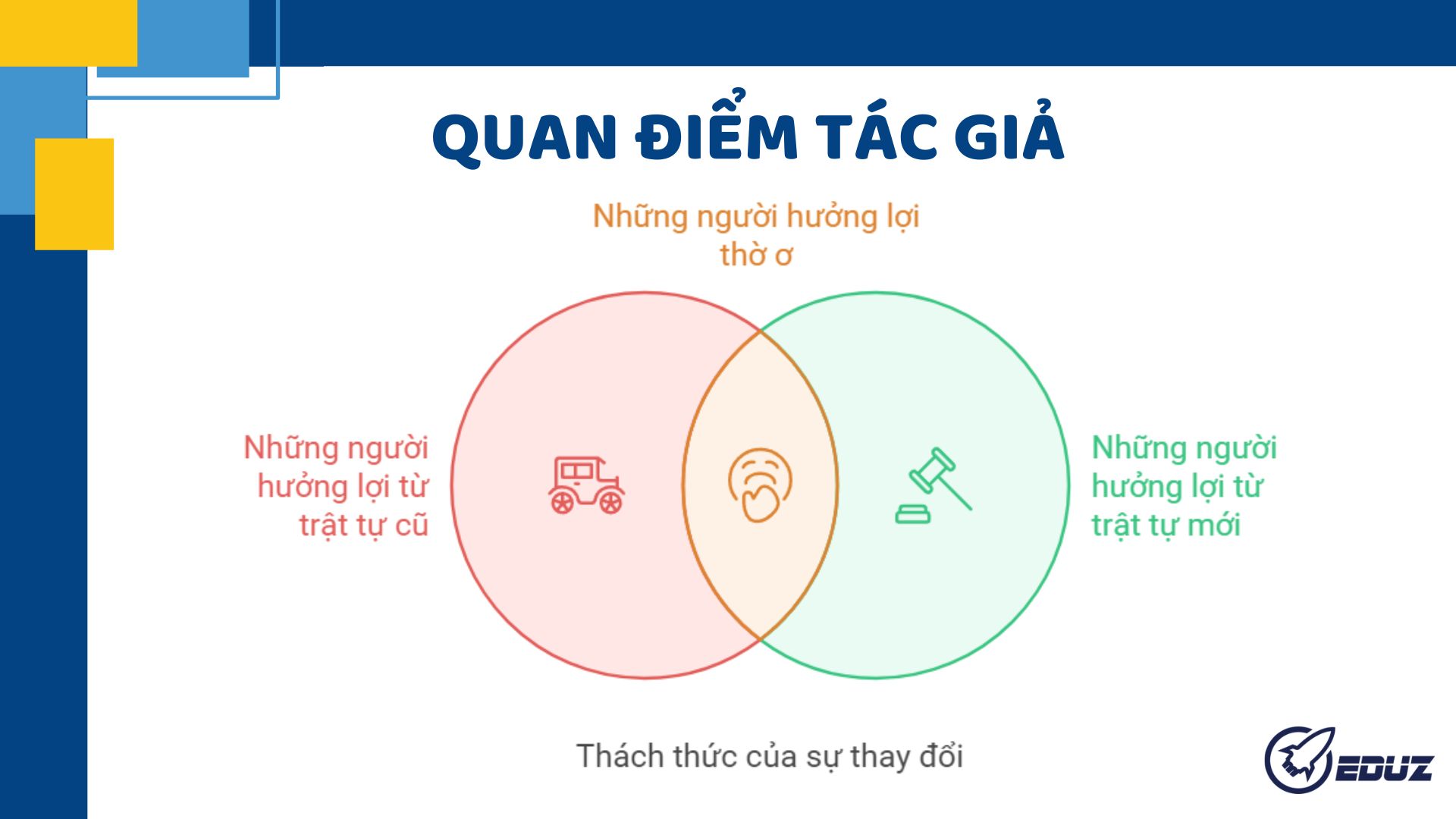 QUAN ĐIỂM TÁC GIẢ

Những người hưởng lợi thờ ơ

Những người hưởng lợi từ trật tự cũ

Những người hưởng lợi từ trật tự mới

Thách thức của sự thay đổi

EDUZ